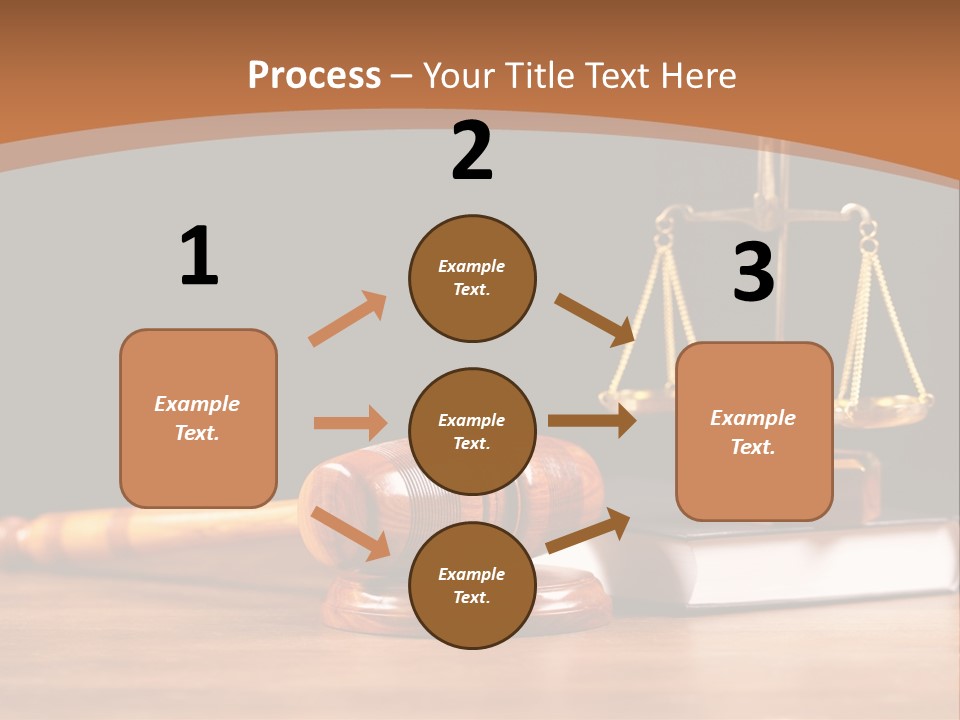 Process – Your Title Text Here

1

Example Text.

2

Example Text.

Example Text.

Example Text.

3

Example Text.